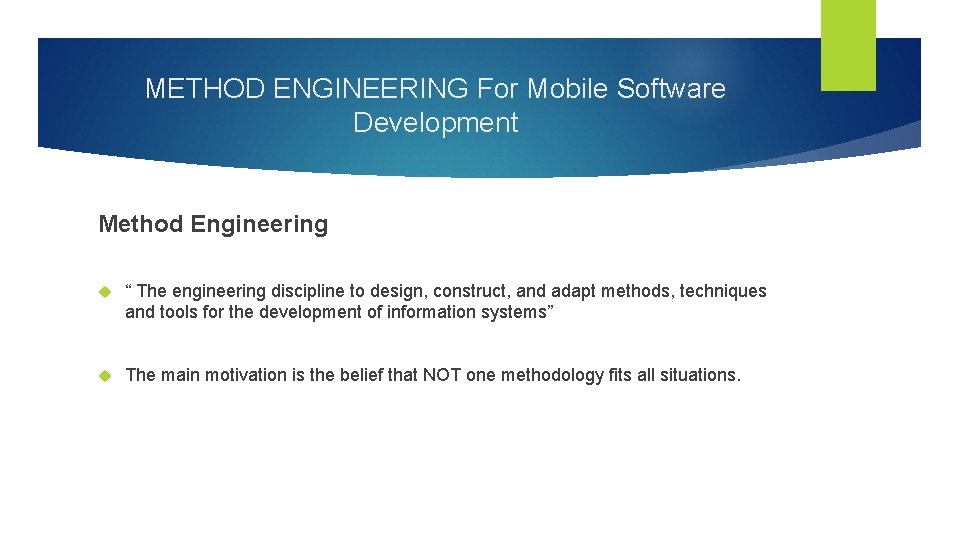 METHOD ENGINEERING For Mobile Software Development

Method Engineering

“ The engineering discipline to design, construct, and adapt methods, techniques and tools for the development of information systems”

The main motivation is the belief that NOT one methodology fits all situations.